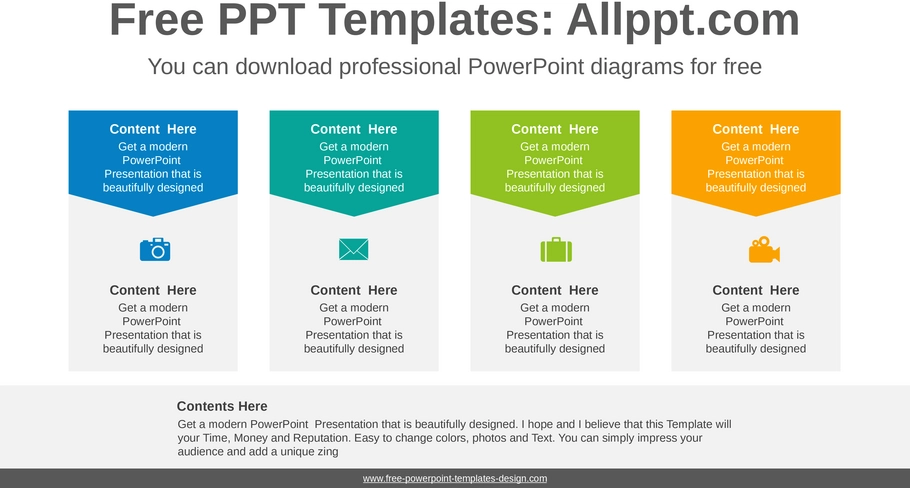 Free PPT Templates: Allppt.com

You can download professional PowerPoint diagrams for free

Content Here
Get a modern PowerPoint Presentation that is beautifully designed

Content Here
Get a modern PowerPoint Presentation that is beautifully designed

Content Here
Get a modern PowerPoint Presentation that is beautifully designed

Content Here
Get a modern PowerPoint Presentation that is beautifully designed

Content Here
Get a modern PowerPoint Presentation that is beautifully designed

Content Here
Get a modern PowerPoint Presentation that is beautifully designed

Content Here
Get a modern PowerPoint Presentation that is beautifully designed

Content Here
Get a modern PowerPoint Presentation that is beautifully designed

Contents Here
Get a modern PowerPoint Presentation that is beautifully designed. I hope and I believe that this Template will your Time, Money and Reputation. Easy to change colors, photos and Text. You can simply impress your audience and add a unique zing

www.free-powerpoint-templates-design.com